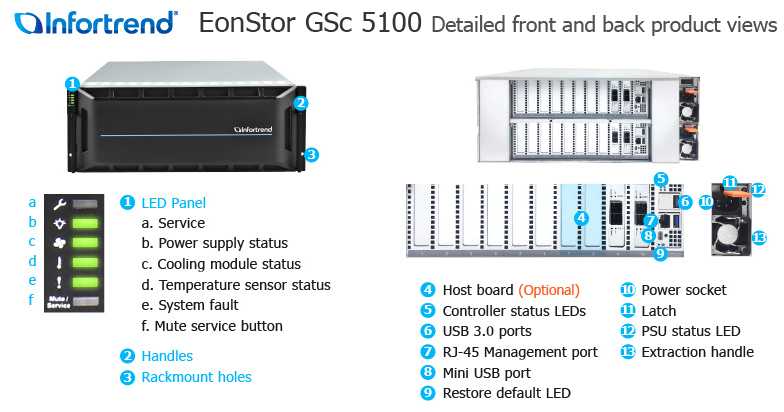 Infortrend EonStor GSc 5100 Detailed front and back product views

1
2
3
Infortrend

a
b
c
d
e
f
Mute / Service

1 LED Panel
a. Service
b. Power supply status
c. Cooling module status
d. Temperature sensor status
e. System fault
f. Mute service button

2 Handles
3 Rackmount holes

4
5
6
7
8
9
10
11
12
13

4 Host board (Optional)
5 Controller status LEDs
6 USB 3.0 ports
7 RJ-45 Management port
8 Mini USB port
9 Restore default LED

10 Power socket
11 Latch
12 PSU status LED
13 Extraction handle